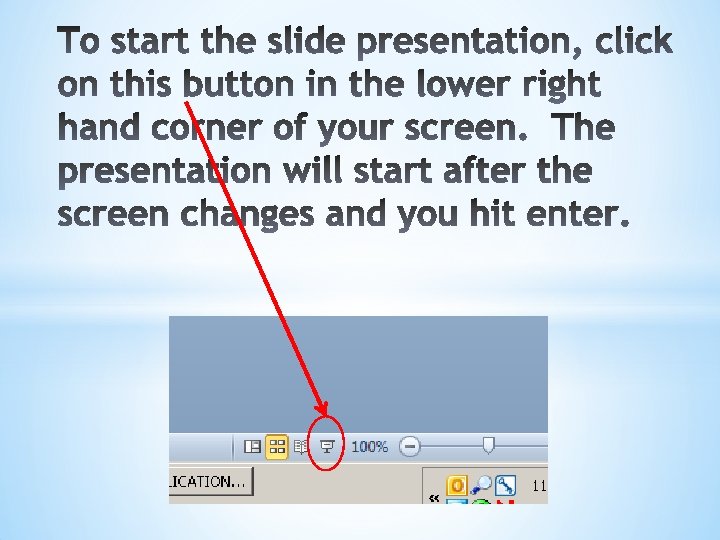 To start the slide presentation, click on this button in the lower right hand corner of your screen.  The presentation will start after the screen changes and you hit enter.

100%

LICATION...

«

11